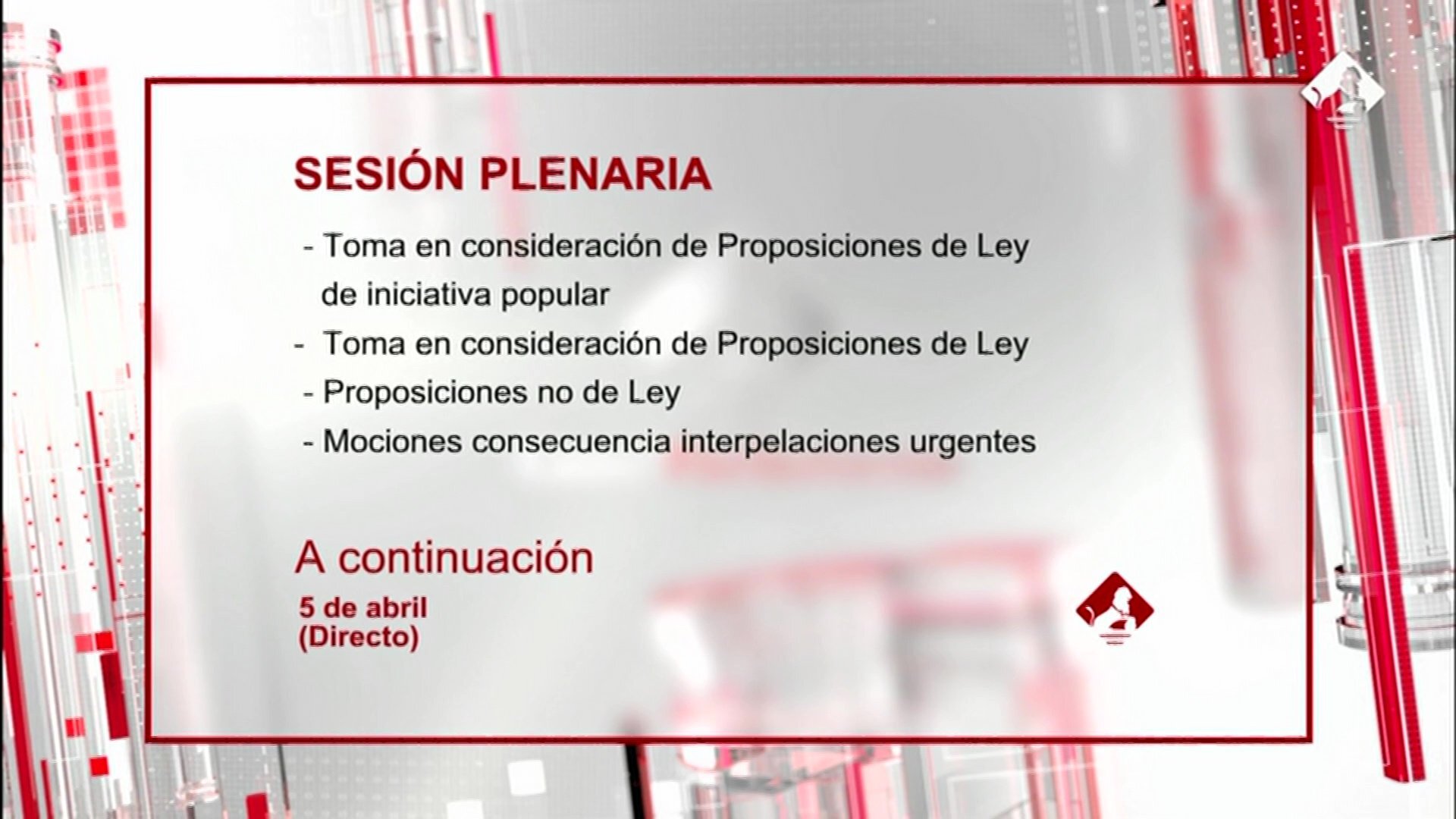 SESIÓN PLENARIA

- Toma en consideración de Proposiciones de Ley de iniciativa popular
- Toma en consideración de Proposiciones de Ley
- Proposiciones no de Ley
- Mociones consecuencia interpelaciones urgentes

A continuación
5 de abril
(Directo)